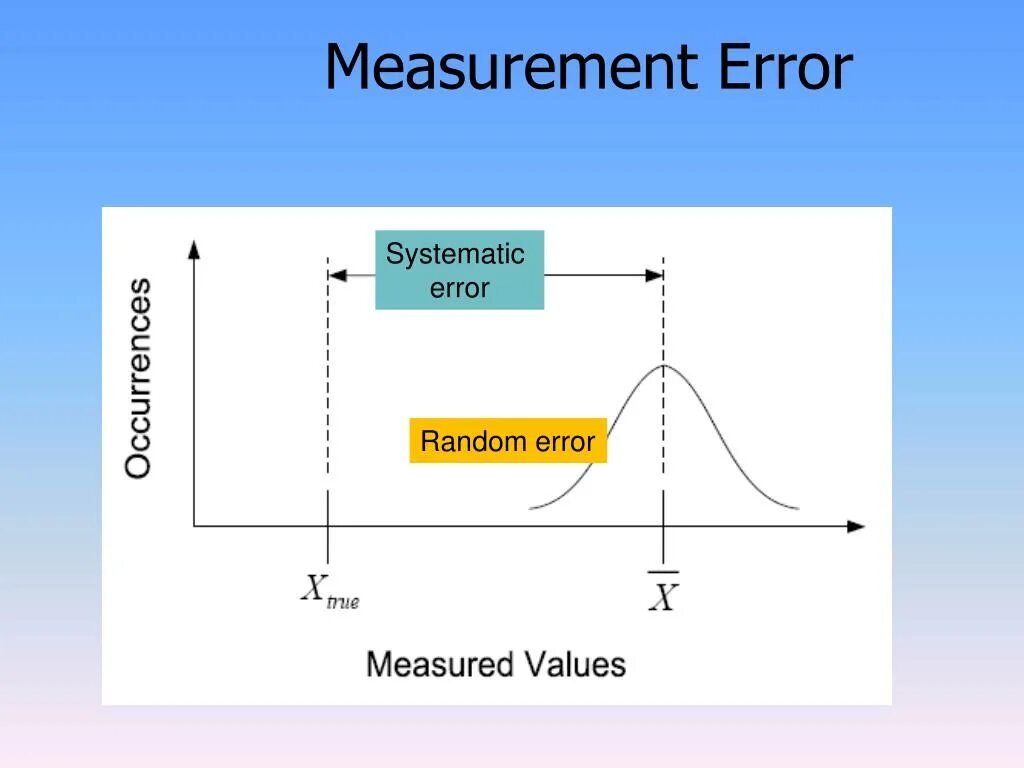 Measurement Error

Occurrences

Systematic error

Random error

$X_{true}$

$\overline{X}$

Measured Values